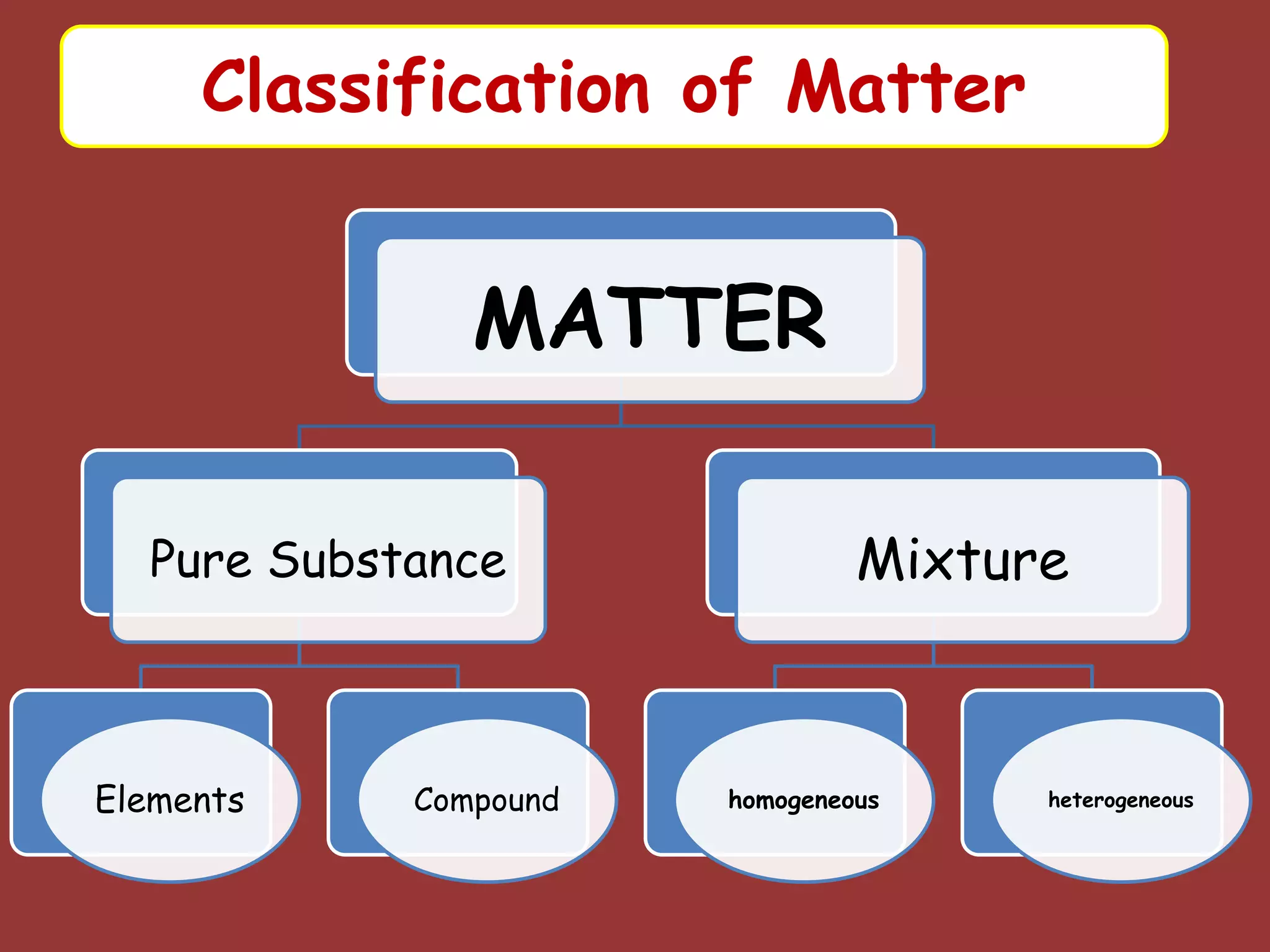 Classification of Matter

MATTER

Pure Substance

Mixture

Elements

Compound

homogeneous

heterogeneous